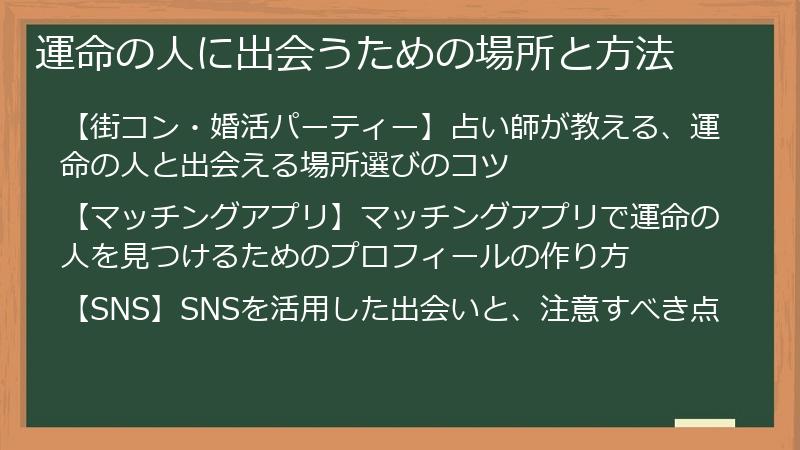 運命の人に出会うための場所と方法

【街コン・婚活パーティー】占い師が教える、運命の人と出会える場所選びのコツ

【マッチングアプリ】マッチングアプリで運命の人を見つけるためのプロフィールの作り方

【SNS】SNSを活用した出会いと、注意すべき点